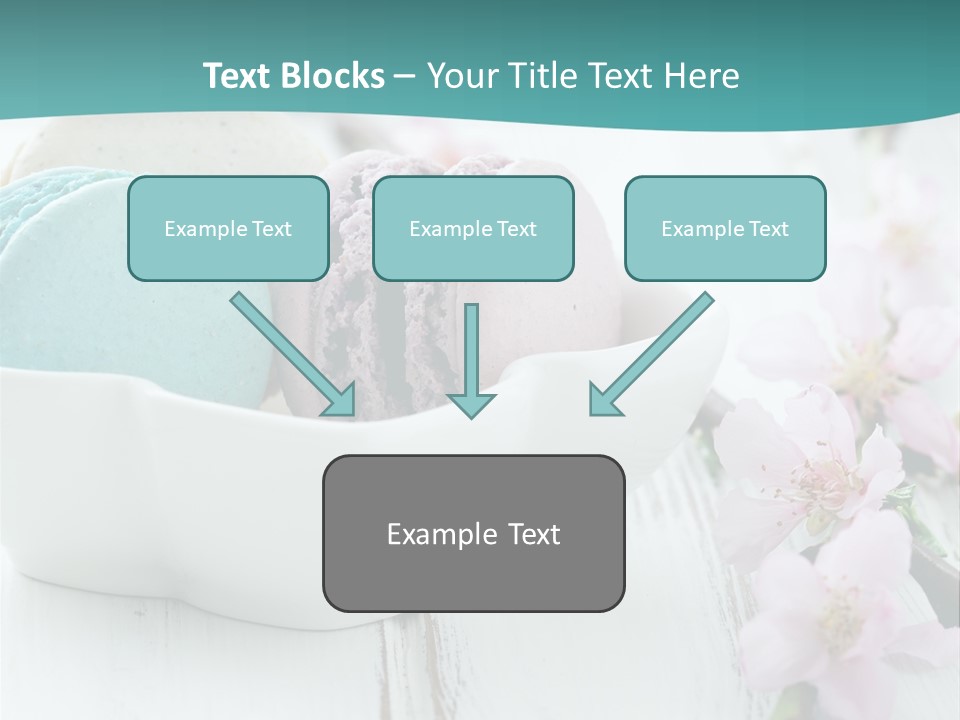 Text Blocks – Your Title Text Here

Example Text

Example Text

Example Text

Example Text